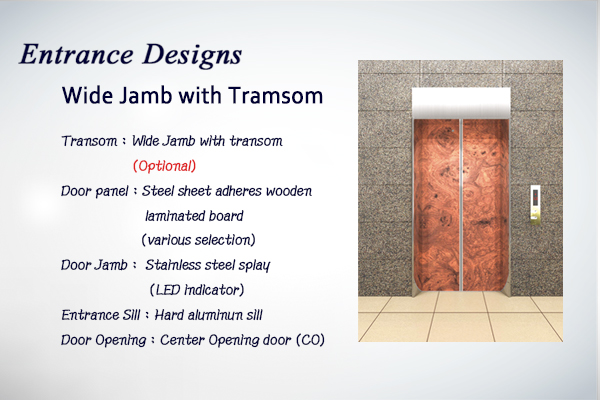 Entrance Designs

Wide Jamb with Tramsom

Transom : Wide Jamb with transom
(Optional)

Door panel : Steel sheet adheres wooden laminated board
(various selection)

Door Jamb : Stainless steel splay
(LED indicator)

Entrance Sill : Hard aluminun sill

Door Opening : Center Opening door (CO)